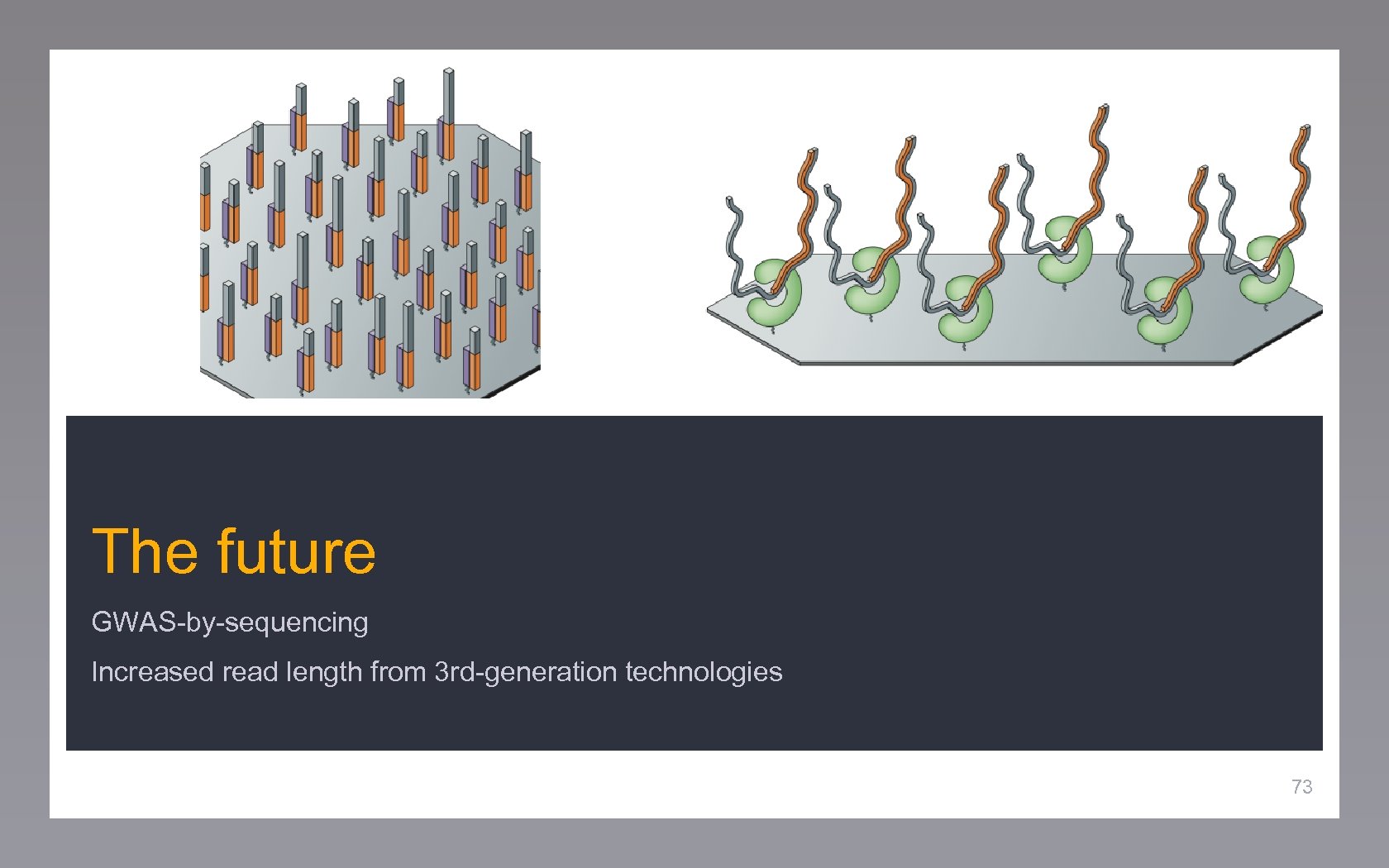 The future

GWAS-by-sequencing

Increased read length from 3rd-generation technologies

73